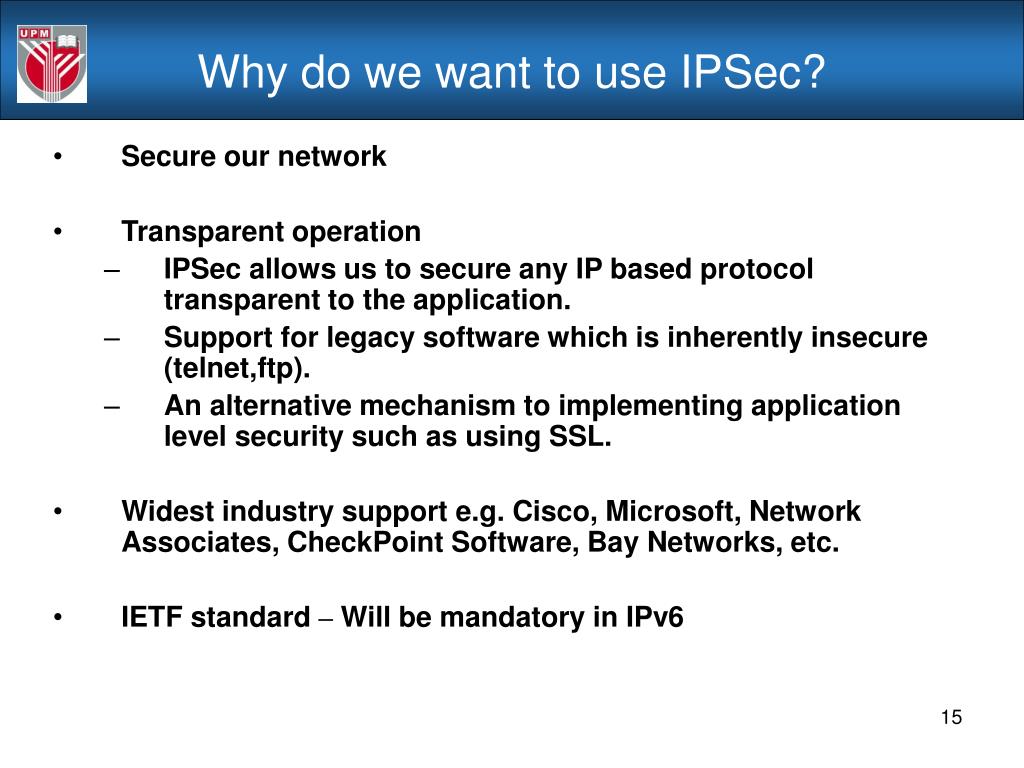 UPM

Why do we want to use IPSec?

• Secure our network

• Transparent operation
– IPSec allows us to secure any IP based protocol transparent to the application.
– Support for legacy software which is inherently insecure (telnet,ftp).
– An alternative mechanism to implementing application level security such as using SSL.

• Widest industry support e.g. Cisco, Microsoft, Network Associates, CheckPoint Software, Bay Networks, etc.

• IETF standard – Will be mandatory in IPv6

15